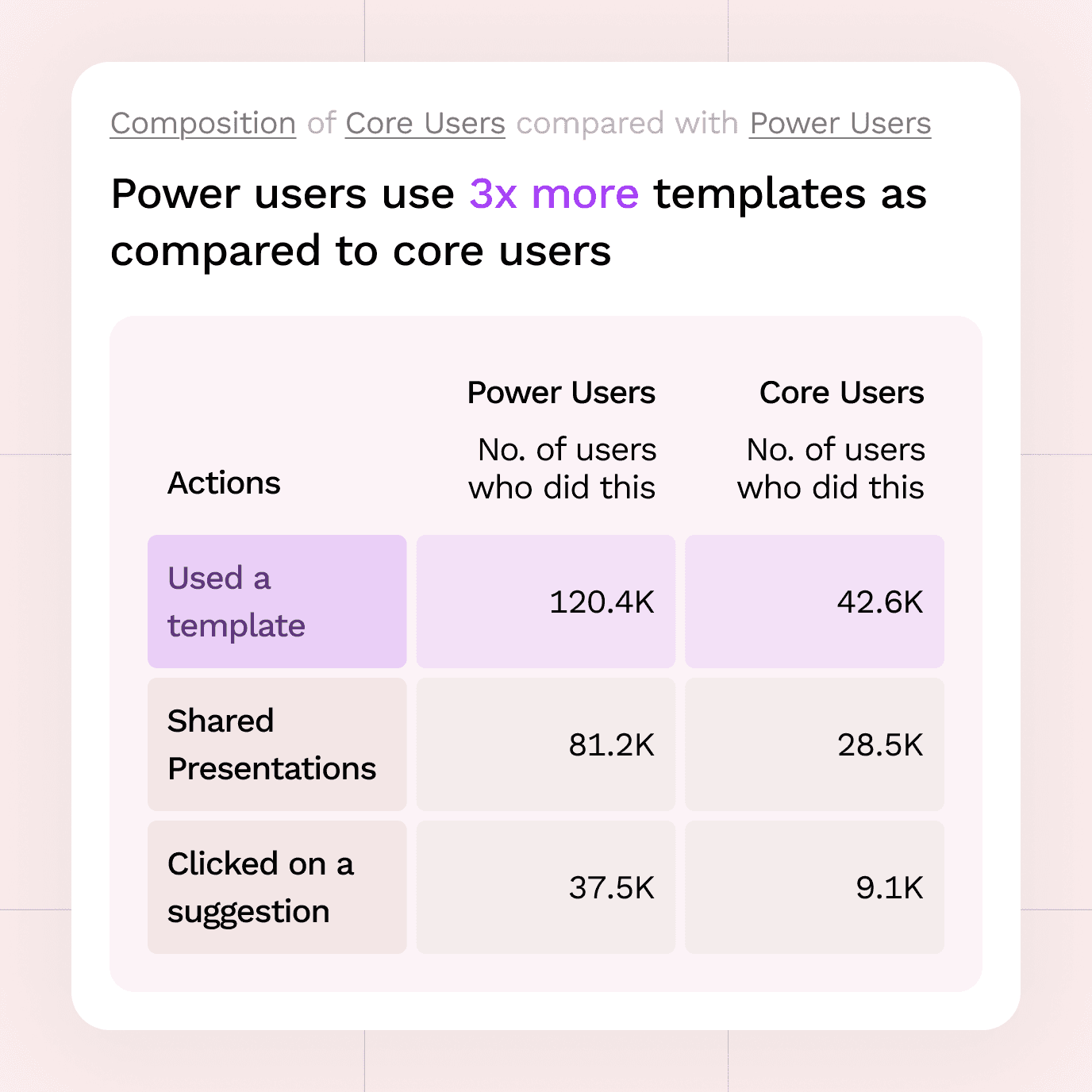 Composition of Core Users compared with Power Users

Power users use 3x more templates as compared to core users

| Actions | Power Users No. of users who did this | Core Users No. of users who did this |
|---|---|---|
| Used a template | 120.4K | 42.6K |
| Shared Presentations | 81.2K | 28.5K |
| Clicked on a suggestion | 37.5K | 9.1K |